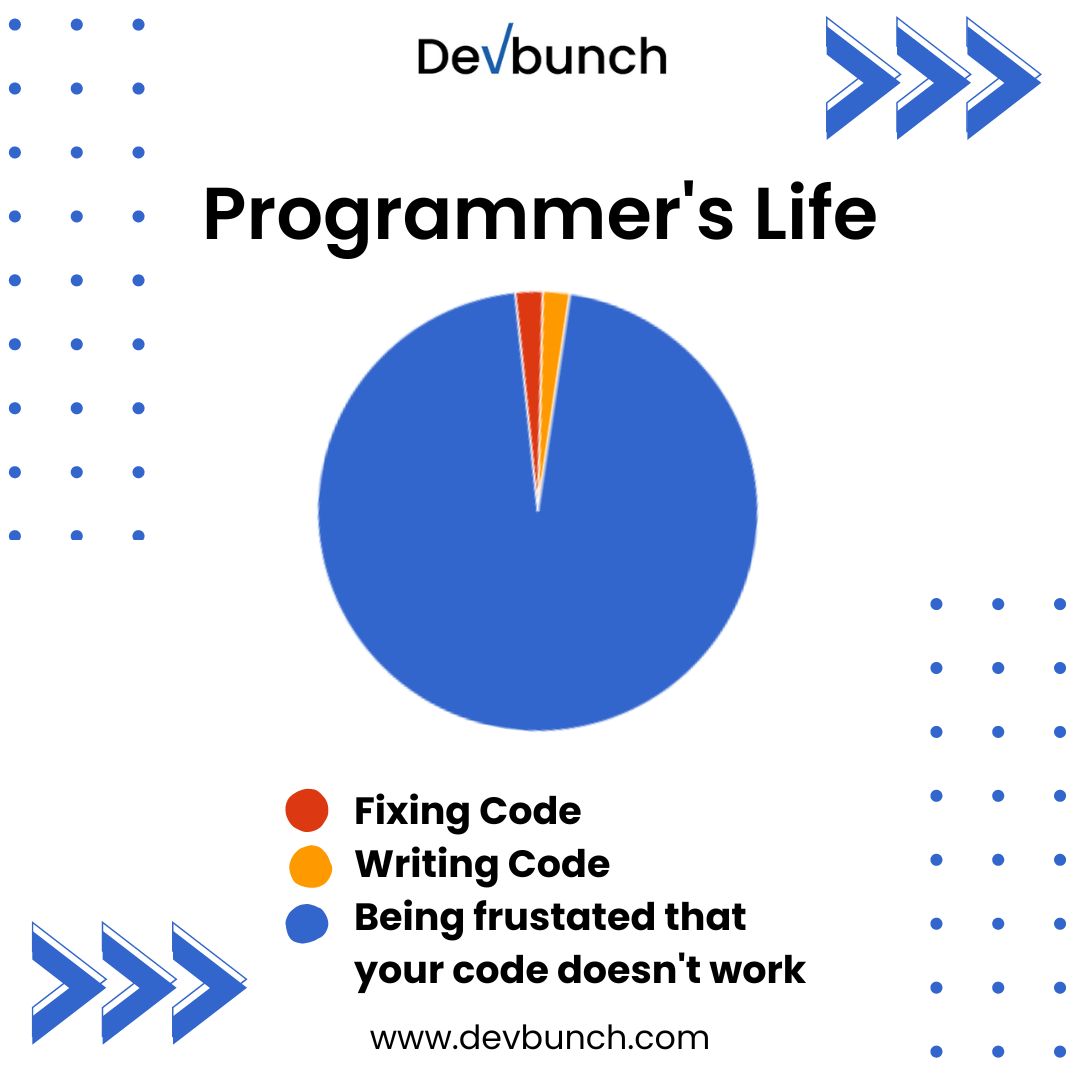 Devbunch

Programmer's Life

Fixing Code
Writing Code
Being frustated that your code doesn't work

www.devbunch.com